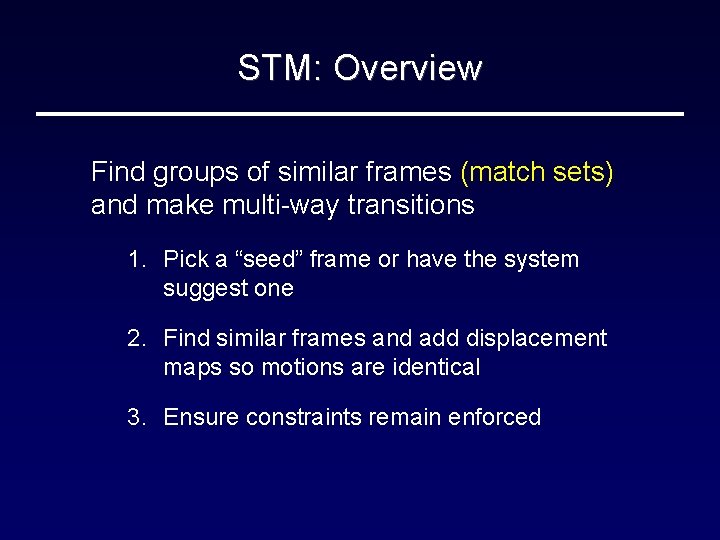 STM: Overview

Find groups of similar frames (match sets) and make multi-way transitions

1. Pick a “seed” frame or have the system suggest one

2. Find similar frames and add displacement maps so motions are identical

3. Ensure constraints remain enforced